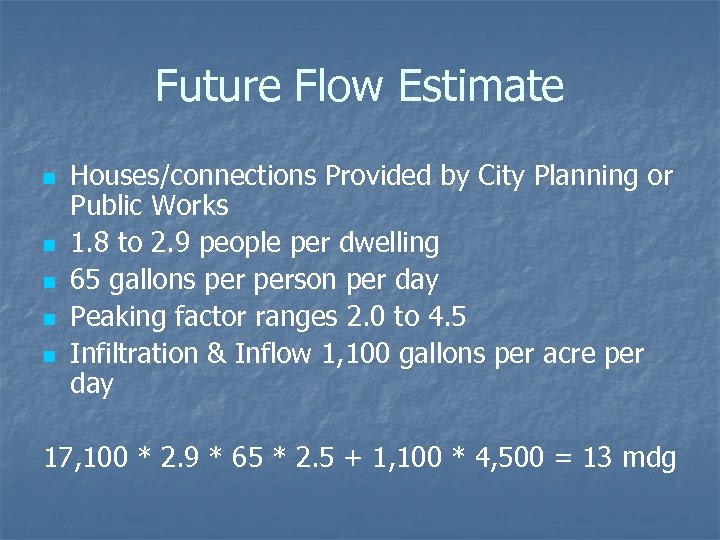 Future Flow Estimate

- Houses/connections Provided by City Planning or Public Works
- 1.8 to 2.9 people per dwelling
- 65 gallons per person per day
- Peaking factor ranges 2.0 to 4.5
- Infiltration & Inflow 1,100 gallons per acre per day

17,100 * 2.9 * 65 * 2.5 + 1,100 * 4,500 = 13 mdg